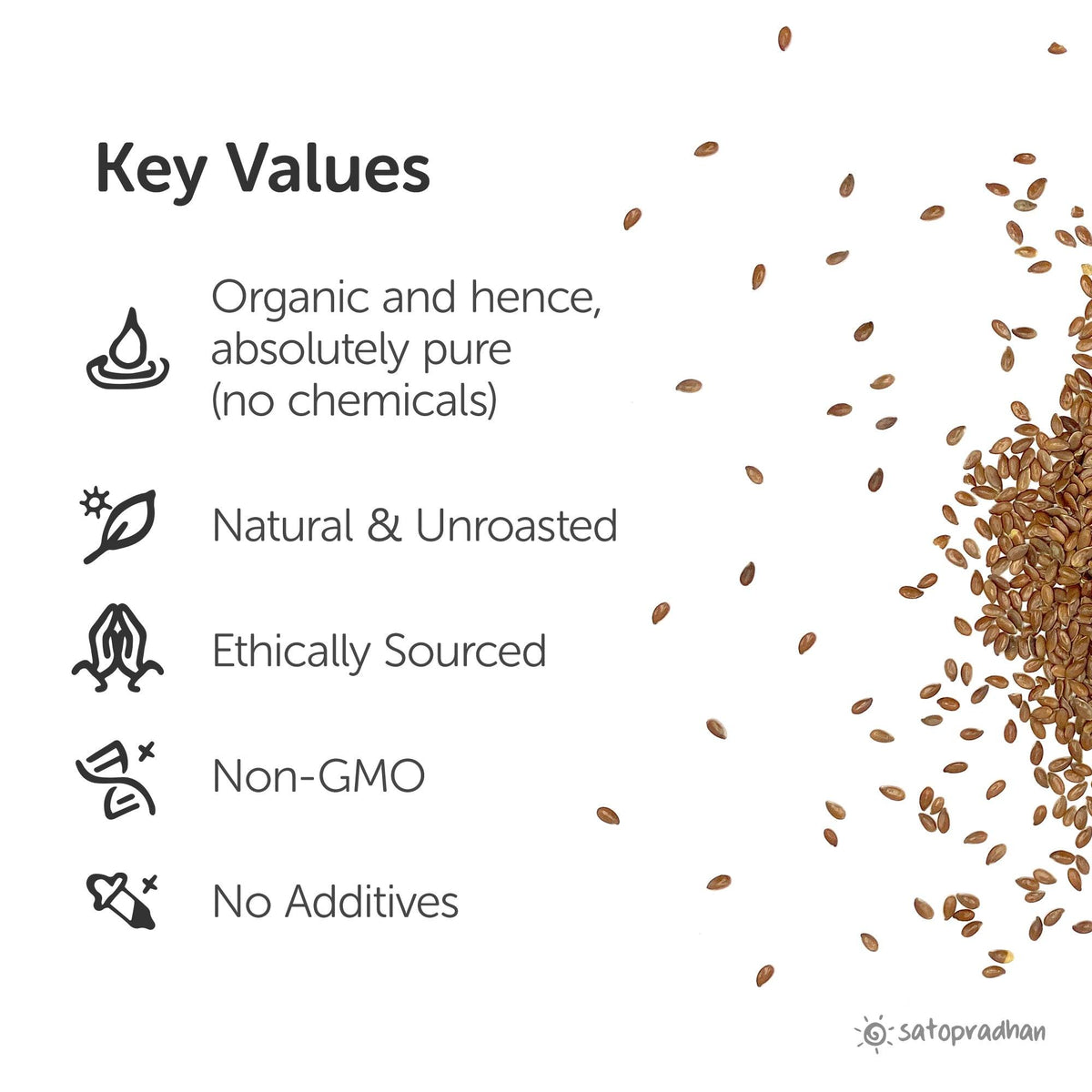 Key Values

Organic and hence, absolutely pure (no chemicals)

Natural & Unroasted

Ethically Sourced

Non-GMO

No Additives

satopradhan